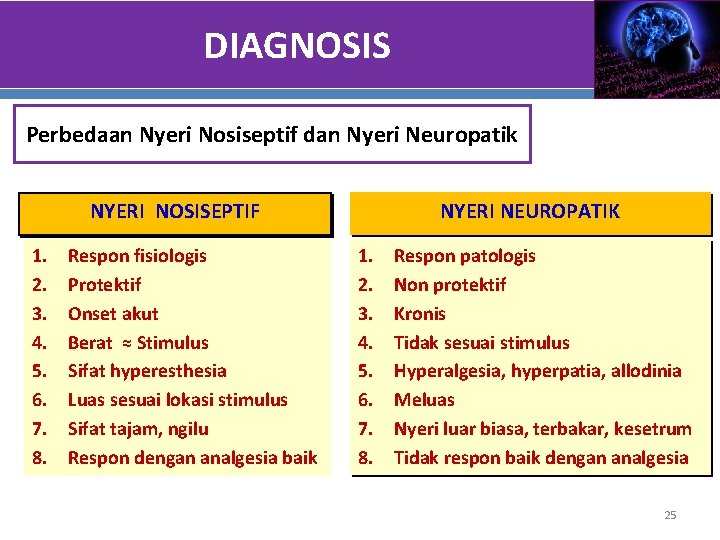 DIAGNOSIS

Perbedaan Nyeri Nosiseptif dan Nyeri Neuropatik

NYERI NOSISEPTIF

1. Respon fisiologis
2. Protektif
3. Onset akut
4. Berat ≈ Stimulus
5. Sifat hyperesthesia
6. Luas sesuai lokasi stimulus
7. Sifat tajam, ngilu
8. Respon dengan analgesia baik

NYERI NEUROPATIK

1. Respon patologis
2. Non protektif
3. Kronis
4. Tidak sesuai stimulus
5. Hyperalgesia, hyperpatia, allodinia
6. Meluas
7. Nyeri luar biasa, terbakar, kesetrum
8. Tidak respon baik dengan analgesia

25